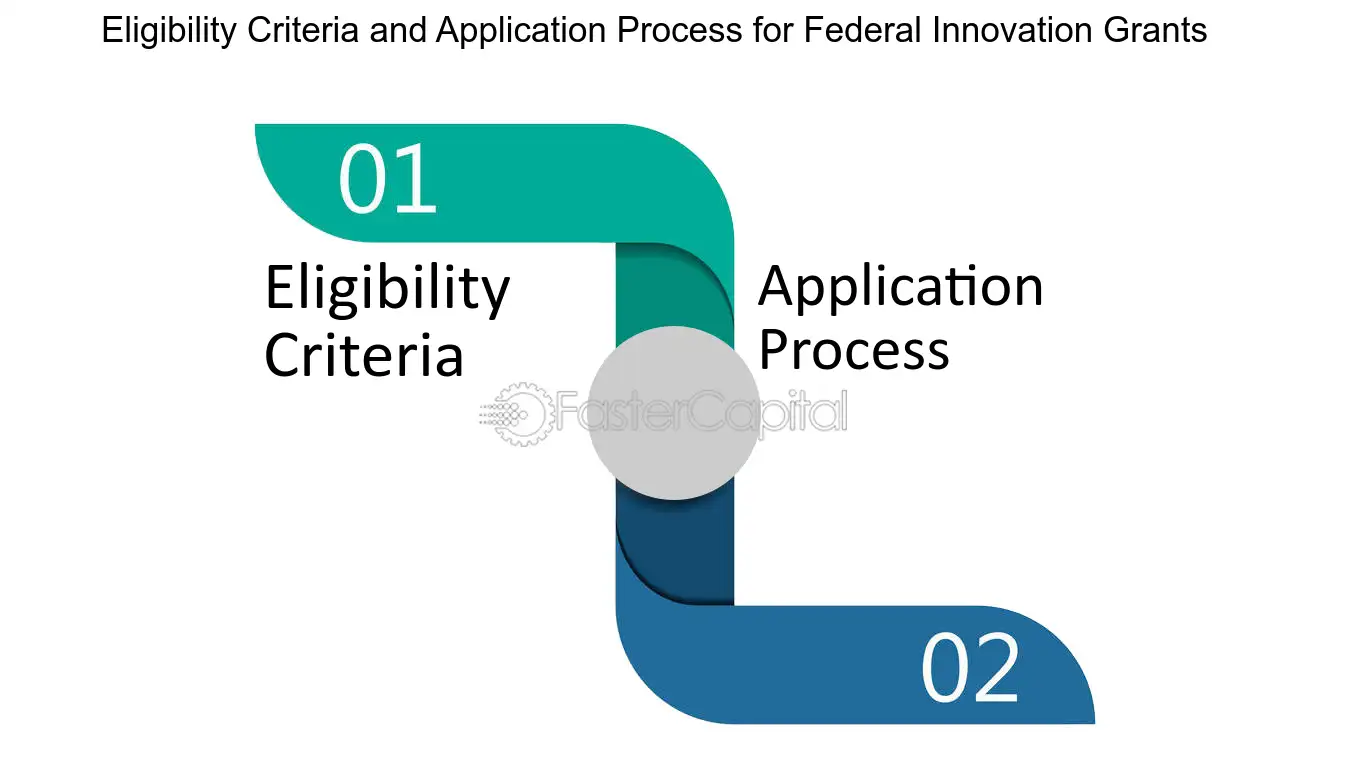 Eligibility Criteria and Application Process for Federal Innovation Grants

01

Eligibility Criteria

Application Process

FasterCapital

02